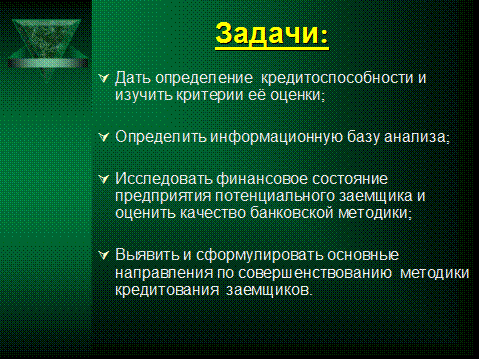 Задачи:

Дать определение кредитоспособности и изучить критерии её оценки;

Определить информационную базу анализа;

Исследовать финансовое состояние предприятия потенциального заемщика и оценить качество банковской методики;

Выявить и сформулировать основные направления по совершенствованию методики кредитования заемщиков.